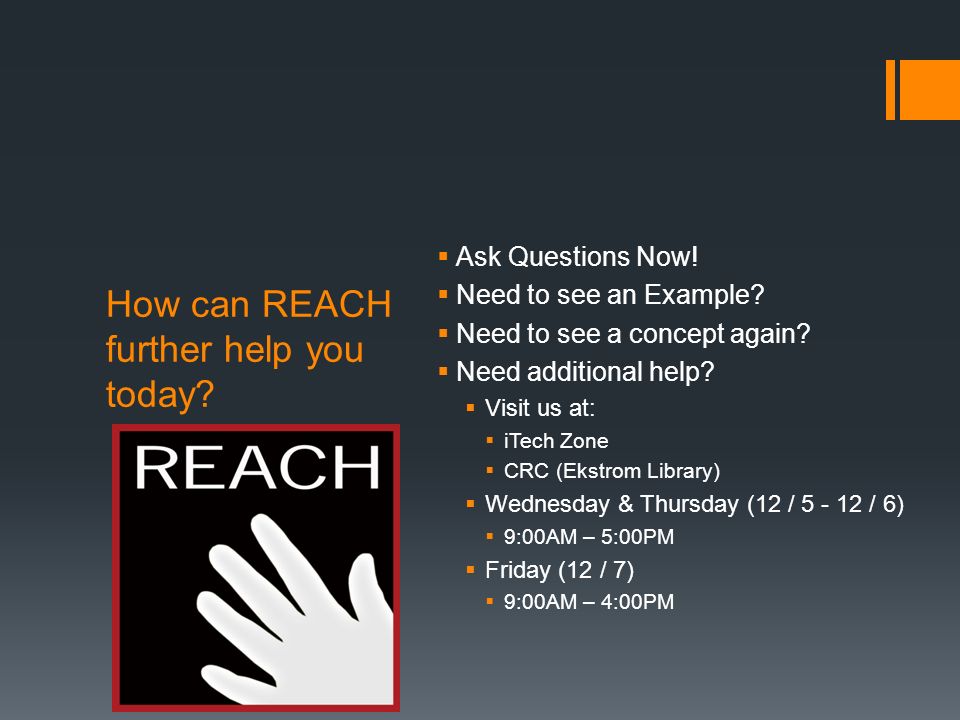 How can REACH further help you today?

REACH

- Ask Questions Now!
- Need to see an Example?
- Need to see a concept again?
- Need additional help?
  - Visit us at:
    - iTech Zone
    - CRC (Ekstrom Library)
  - Wednesday & Thursday (12 / 5 - 12 / 6)
    - 9:00AM – 5:00PM
  - Friday (12 / 7)
    - 9:00AM – 4:00PM